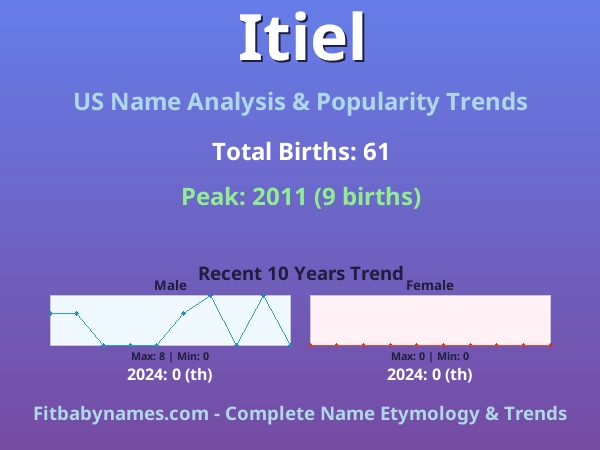 Itiel

US Name Analysis & Popularity Trends

Total Births: 61

Peak: 2011 (9 births)

Recent 10 Years Trend

Male

Max: 8 | Min: 0

2024: 0 (th)

Female

Max: 0 | Min: 0

2024: 0 (th)

Fitbabynames.com - Complete Name Etymology & Trends